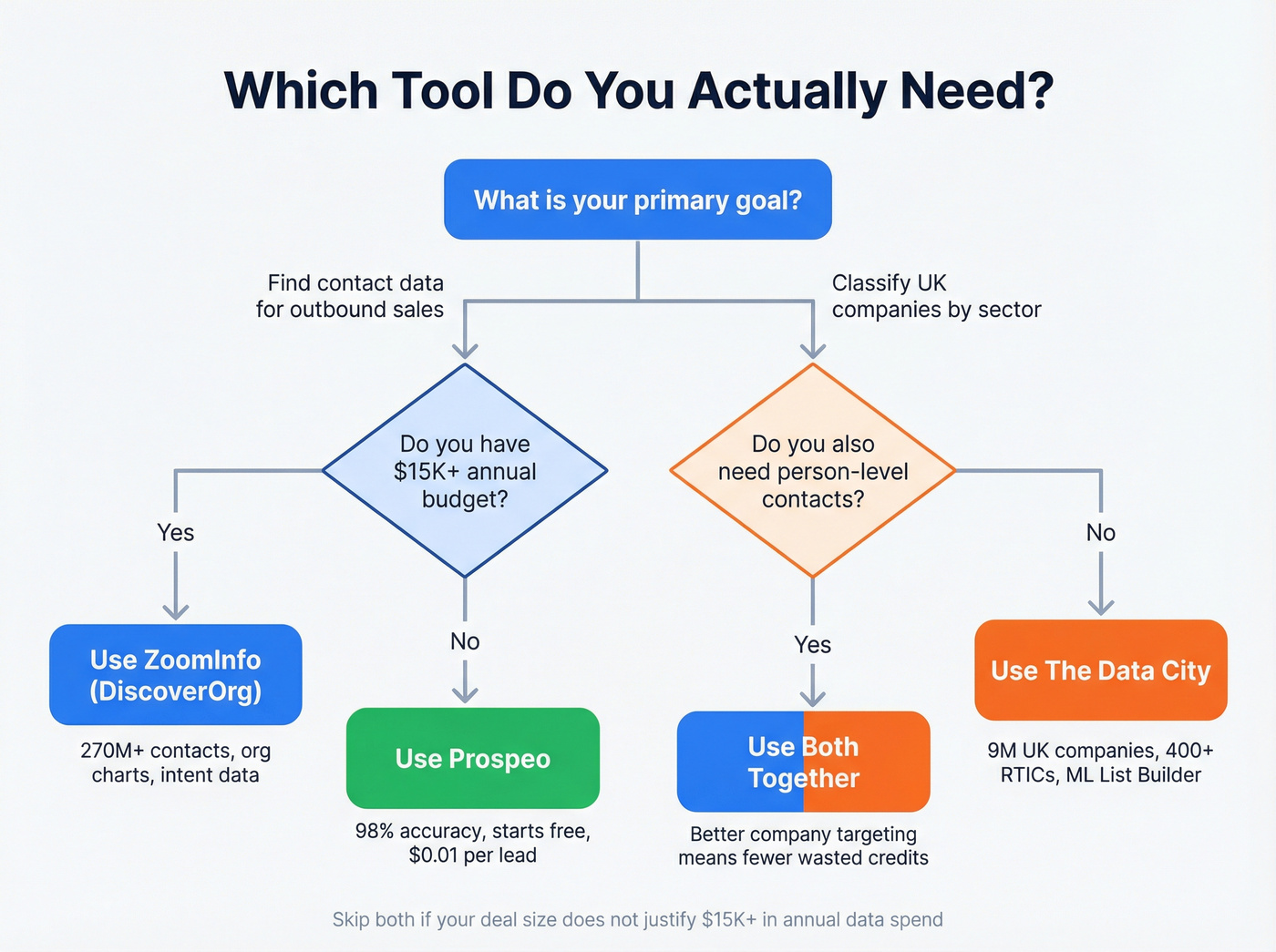 Which Tool Do You Actually Need?

What is your primary goal?

Find contact data for outbound sales

Classify UK companies by sector

Do you have \$15K+ annual budget?

Do you also need person-level contacts?

Yes

No

Yes

No

Use ZoomInfo (DiscoverOrg)

270M+ contacts, org charts, intent data

Use Prospeo

98% accuracy, starts free, \$0.01 per lead

Use Both Together

Better company targeting means fewer wasted credits

Use The Data City

9M UK companies, 400+ RTICs, ML List Builder

Skip both if your deal size does not justify \$15K+ in annual data spend